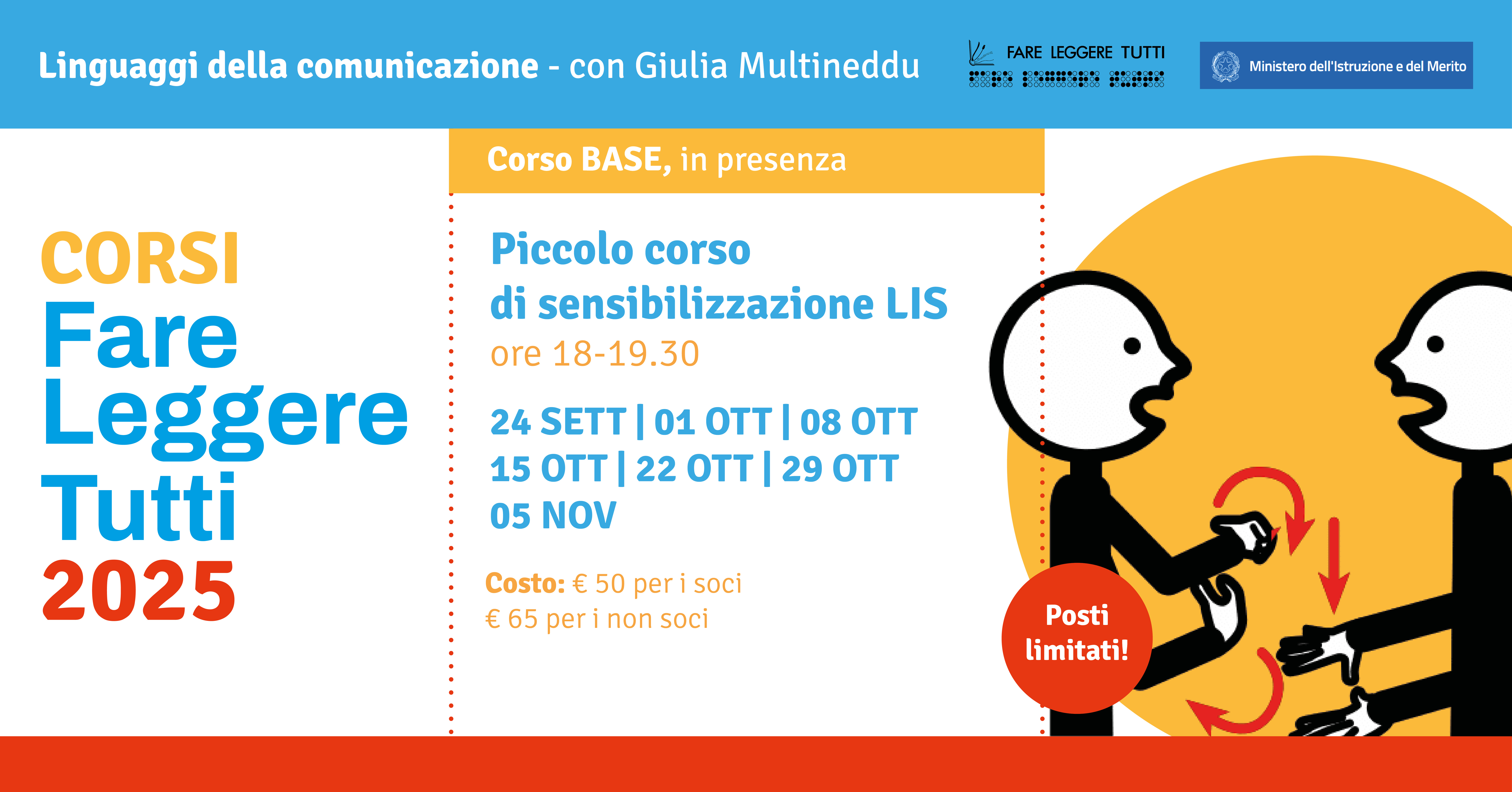 Linguaggi della comunicazione - con Giulia Multineddu

FARE LEGGERE TUTTI

Ministero dell'Istruzione e del Merito

CORSI
Fare
Leggere
Tutti
2025

Corso BASE, in presenza

Piccolo corso
di sensibilizzazione LIS
ore 18-19.30

24 SETT | 01 OTT | 08 OTT
15 OTT | 22 OTT | 29 OTT
05 NOV

Costo: € 50 per i soci
€ 65 per i non soci

Posti limitati!